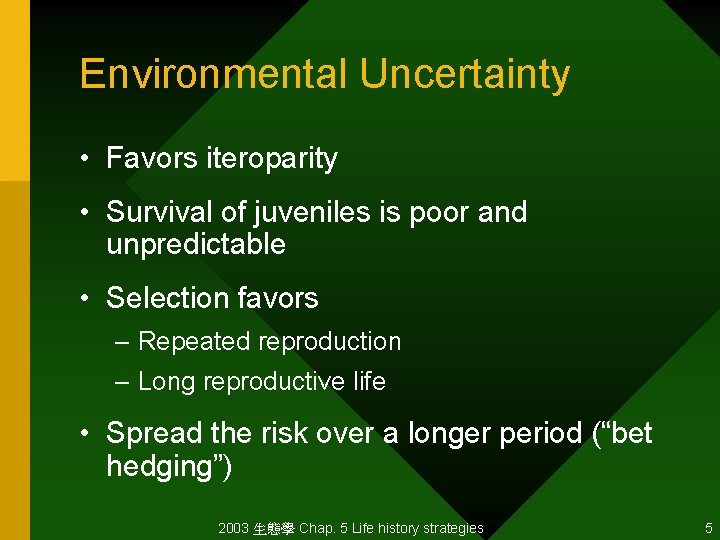 Environmental Uncertainty

• Favors iteroparity

• Survival of juveniles is poor and unpredictable

• Selection favors
– Repeated reproduction
– Long reproductive life

• Spread the risk over a longer period (“bet hedging”)

2003 生態學 Chap. 5 Life history strategies

5